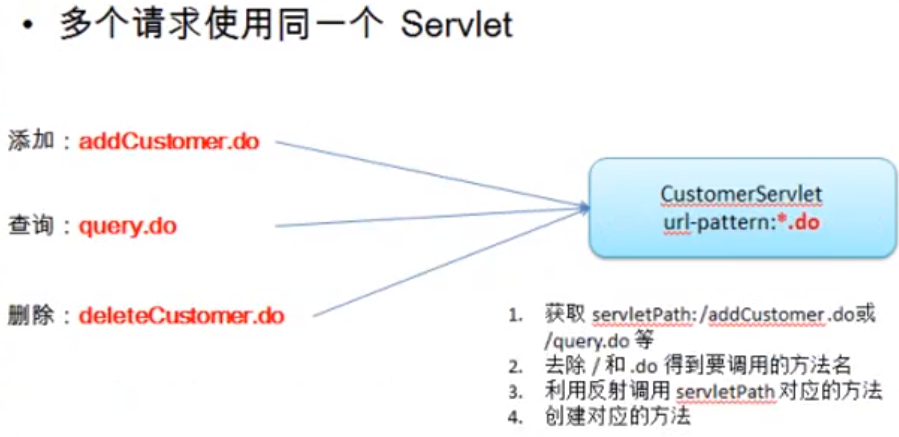 • 多个请求使用同一个 Servlet

添加：addCustomer.do

查询：query.do

删除：deleteCustomer.do

CustomerServlet
url-pattern:*.do

1. 获取 servletPath:/addCustomer.do或 /query.do 等
2. 去除 / 和 .do 得到要调用的方法名
3. 利用反射调用 servletPath 对应的方法
4. 创建对应的方法